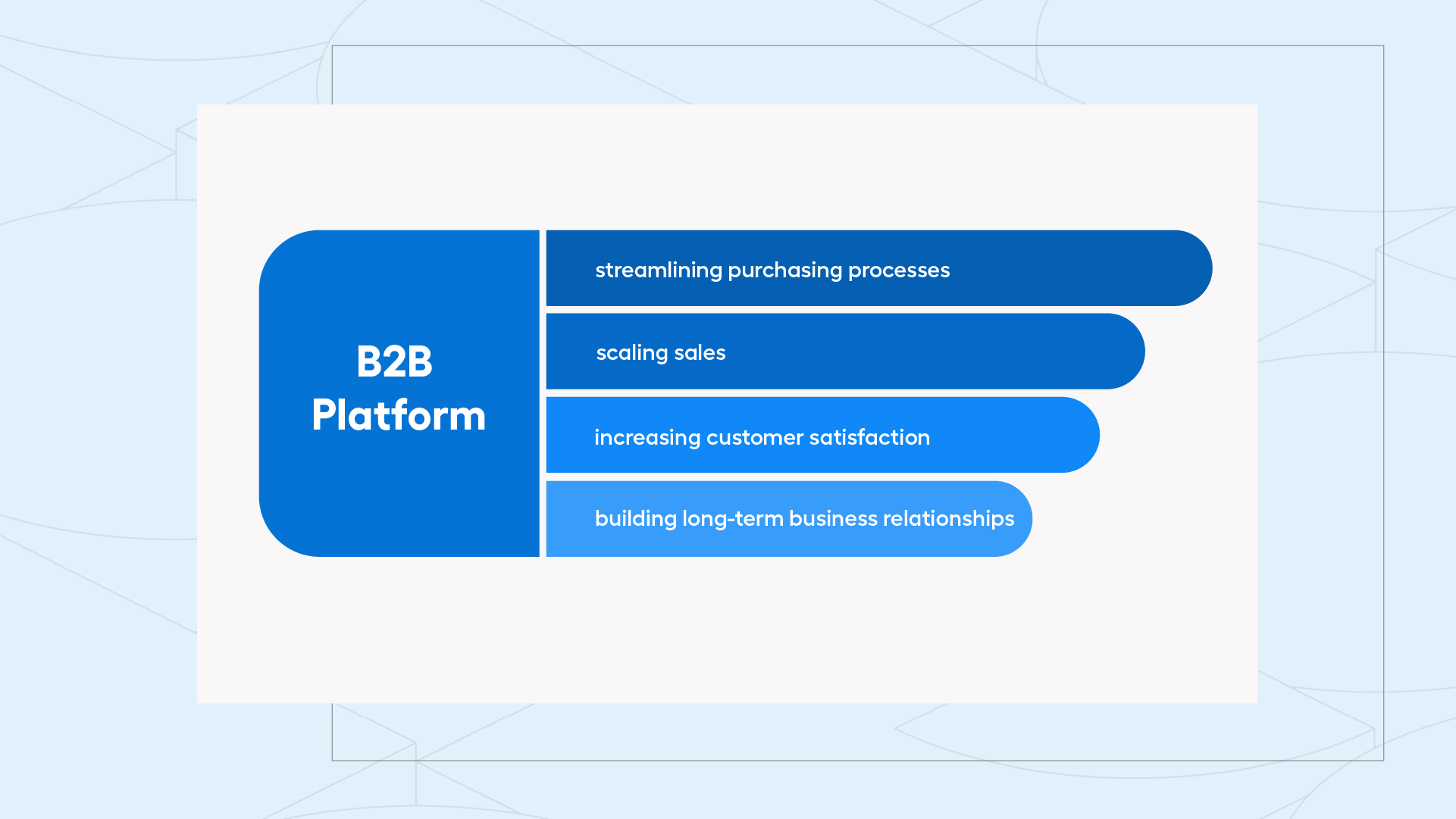 B2B Platform

streamlining purchasing processes

scaling sales

increasing customer satisfaction

building long-term business relationships